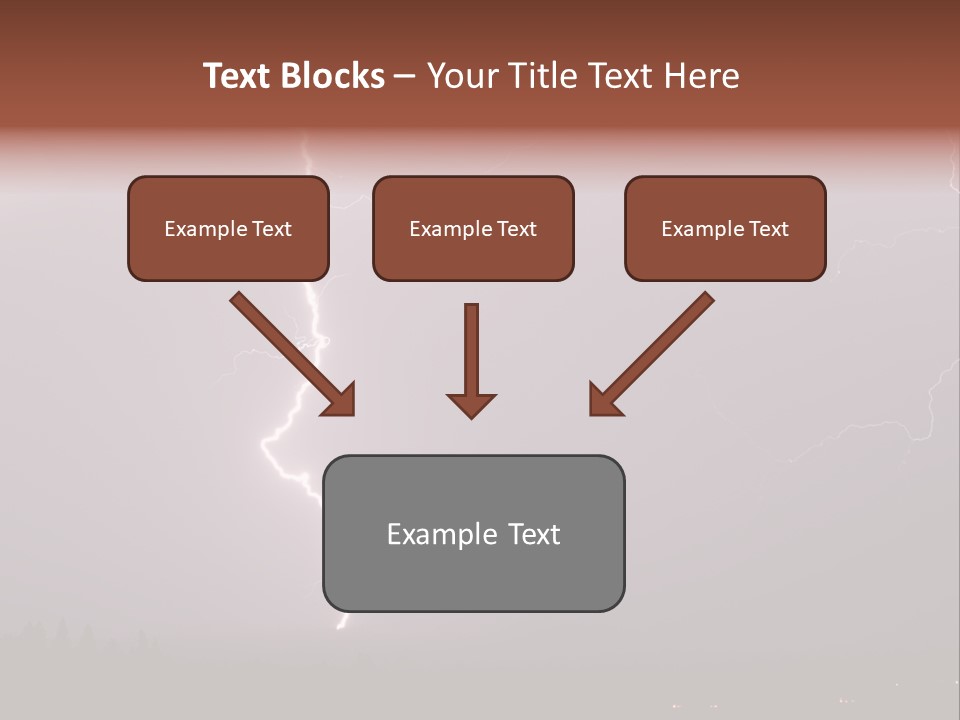 Text Blocks – Your Title Text Here

Example Text

Example Text

Example Text

Example Text